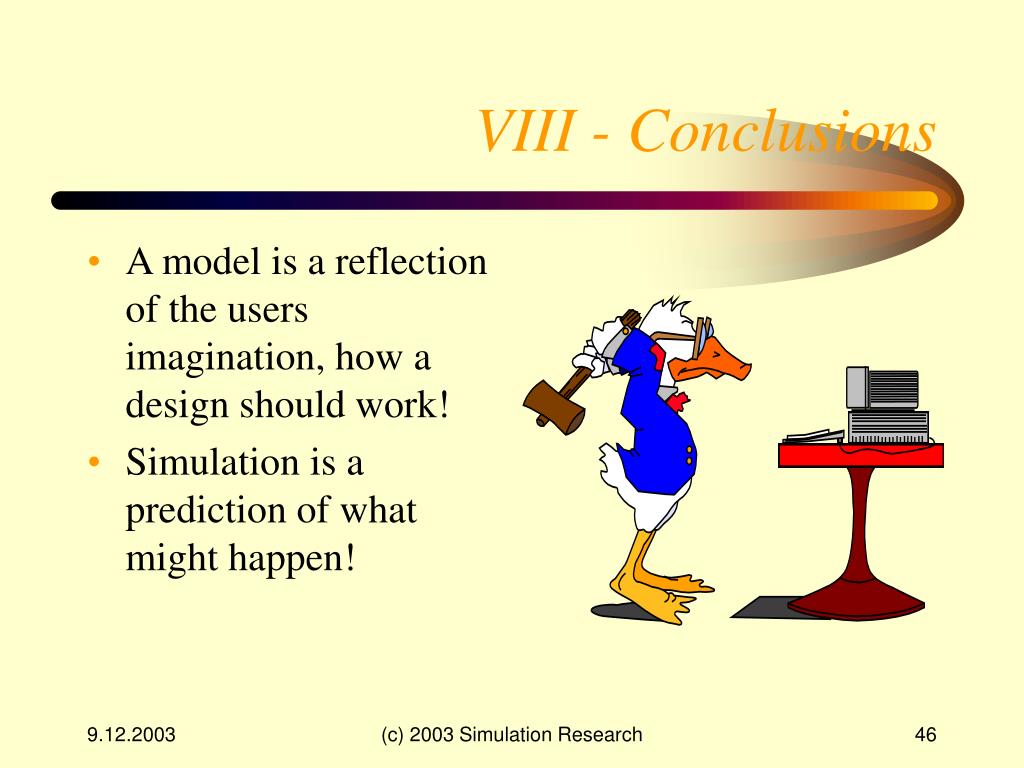 VIII - Conclusions

• A model is a reflection of the users imagination, how a design should work!
• Simulation is a prediction of what might happen!

9.12.2003
(c) 2003 Simulation Research
46